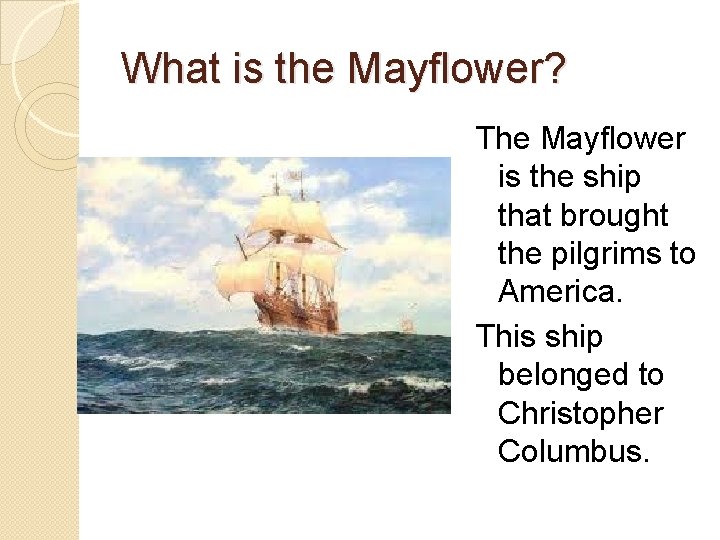 What is the Mayflower?

The Mayflower is the ship that brought the pilgrims to America.

This ship belonged to Christopher Columbus.